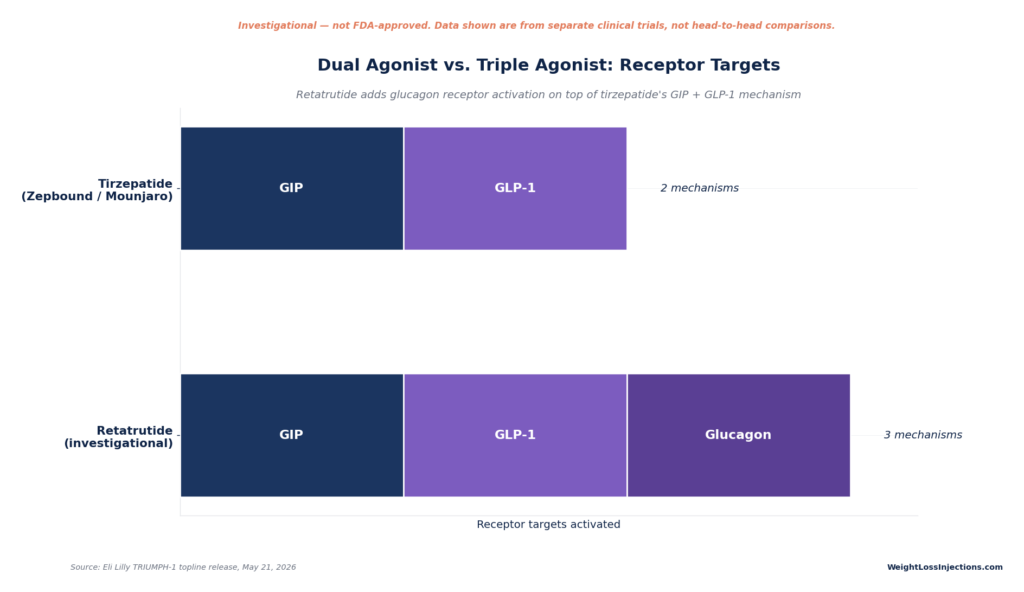 Investigational — not FDA-approved. Data shown are from separate clinical trials, not head-to-head comparisons.

Dual Agonist vs. Triple Agonist: Receptor Targets

Retatrutide adds glucagon receptor activation on top of tirzepatide's GIP + GLP-1 mechanism

Tirzepatide (Zepbound / Mounjaro)

GIP

GLP-1

2 mechanisms

Retatrutide (investigational)

GIP

GLP-1

Glucagon

3 mechanisms

Receptor targets activated

Source: Eli Lilly TRIUMPH-1 topline release, May 21, 2026

WeightLossInjections.com